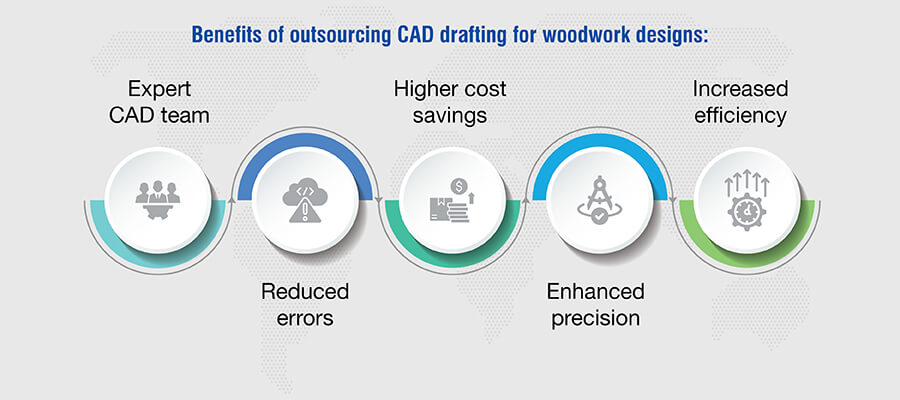 Benefits of outsourcing CAD drafting for woodwork designs:

Expert CAD team

Reduced errors

Higher cost savings

Enhanced precision

Increased efficiency